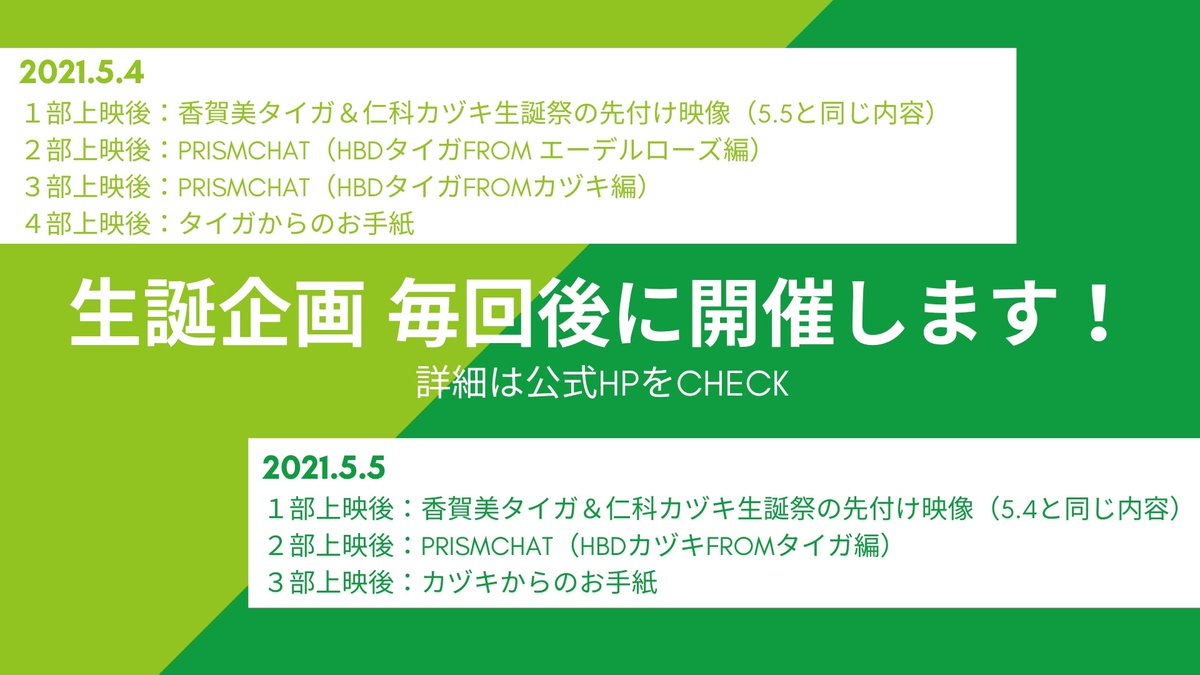 2021.5.4
１部上映後：香賀美タイガ＆仁科カヅキ生誕祭の先付け映像（5.5と同じ内容）
２部上映後：PRISMCHAT（HBDタイガFROM エーデルローズ編）
３部上映後：PRISMCHAT（HBDタイガFROMカヅキ編）
４部上映後：タイガからのお手紙

生誕企画 毎回後に開催します！
詳細は公式HPをCHECK

2021.5.5
１部上映後：香賀美タイガ＆仁科カヅキ生誕祭の先付け映像（5.4と同じ内容）
２部上映後：PRISMCHAT（HBDカヅキFROMタイガ編）
３部上映後：カヅキからのお手紙